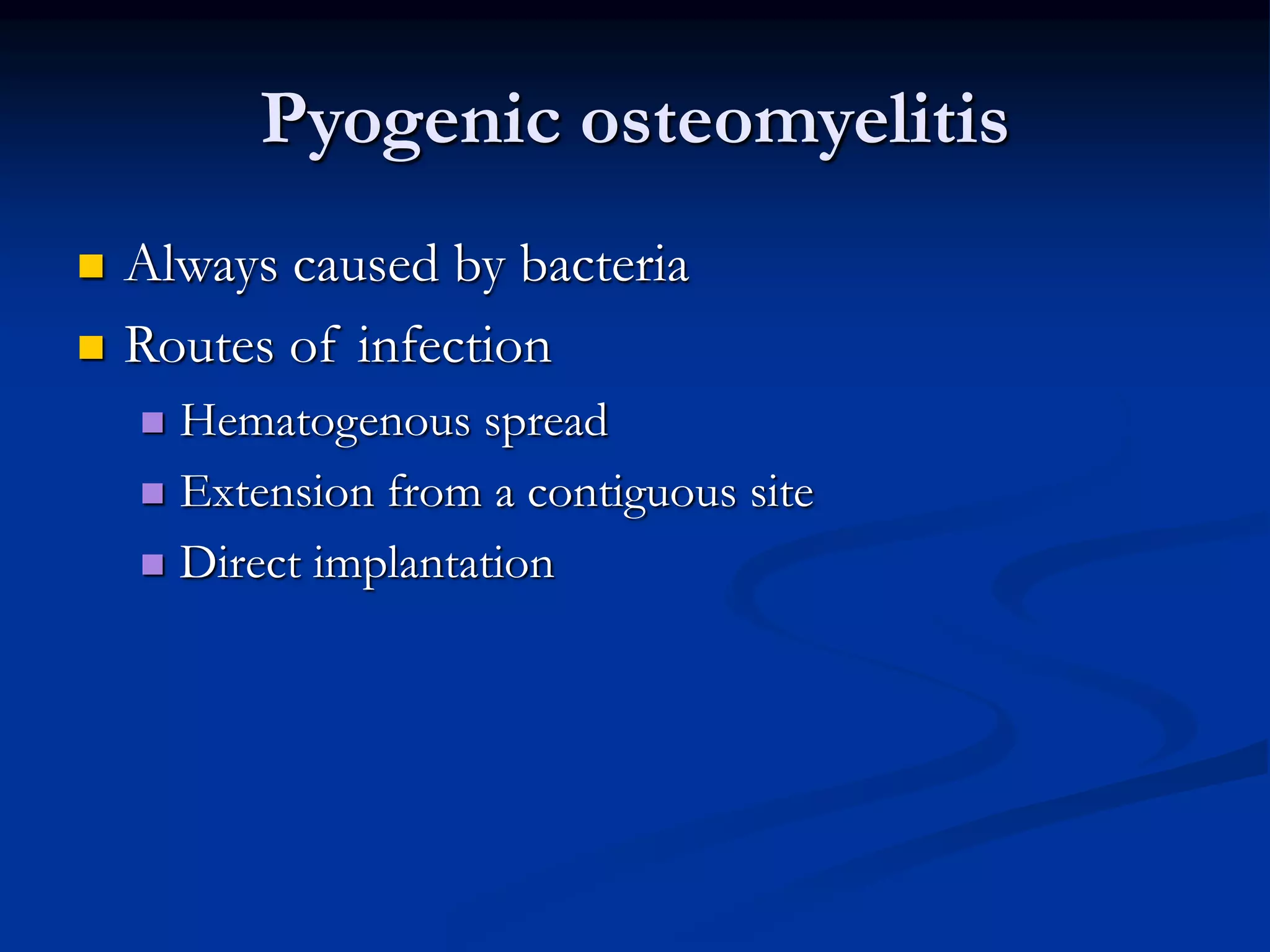 Pyogenic osteomyelitis

- Always caused by bacteria
- Routes of infection
  - Hematogenous spread
  - Extension from a contiguous site
  - Direct implantation